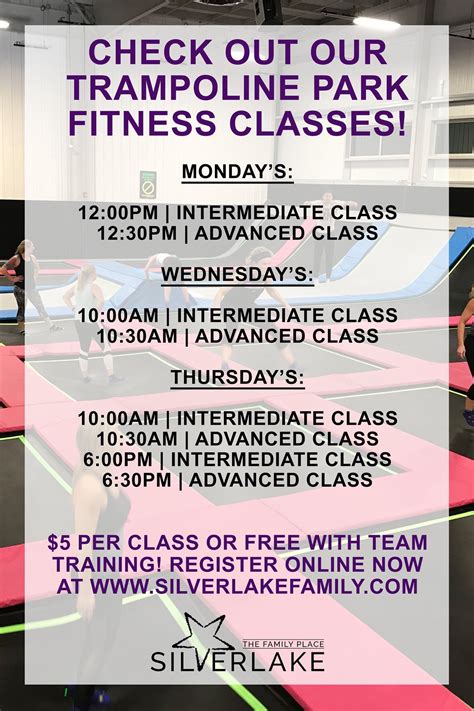 CHECK OUT OUR TRAMPOLINE PARK FITNESS CLASSES!

MONDAY'S:

12:00PM | INTERMEDIATE CLASS
12:30PM | ADVANCED CLASS

WEDNESDAY'S:

10:00AM | INTERMEDIATE CLASS
10:30AM | ADVANCED CLASS

THURSDAY'S:

10:00AM | INTERMEDIATE CLASS
10:30AM | ADVANCED CLASS
6:00PM | INTERMEDIATE CLASS
6:30PM | ADVANCED CLASS

$5 PER CLASS OR FREE WITH TEAM TRAINING! REGISTER ONLINE NOW AT WWW.SILVERLAKEFAMILY.COM

THE FAMILY PLACE
SILVERLAKE